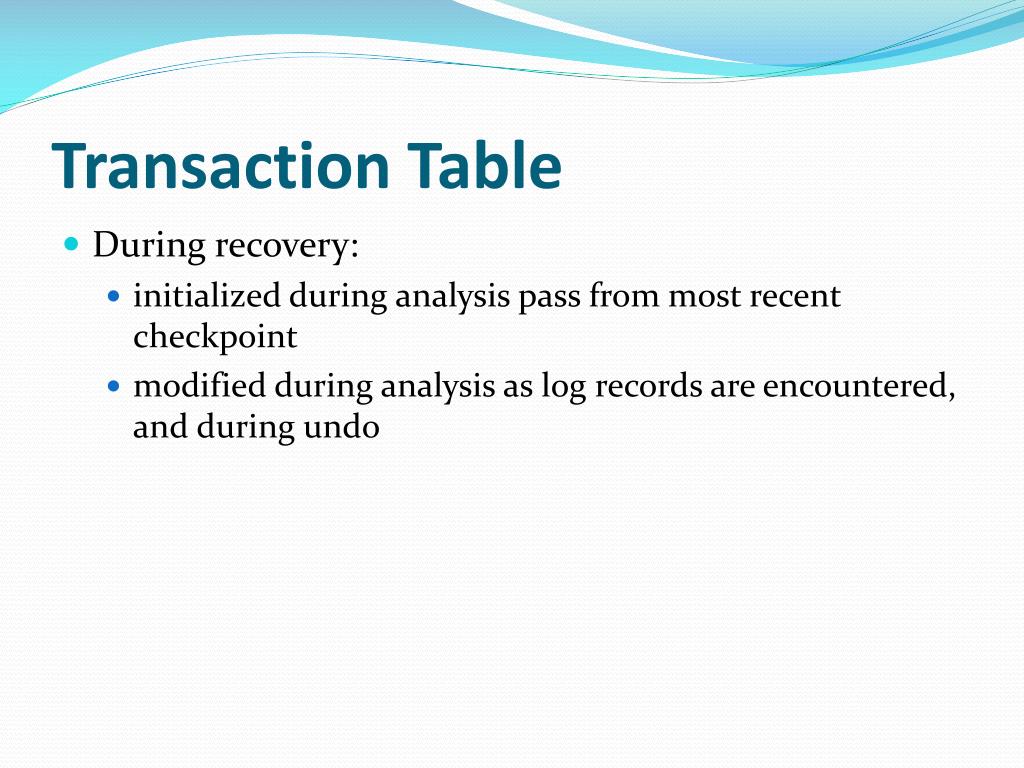 Transaction Table

During recovery:

initialized during analysis pass from most recent checkpoint

modified during analysis as log records are encountered, and during undo